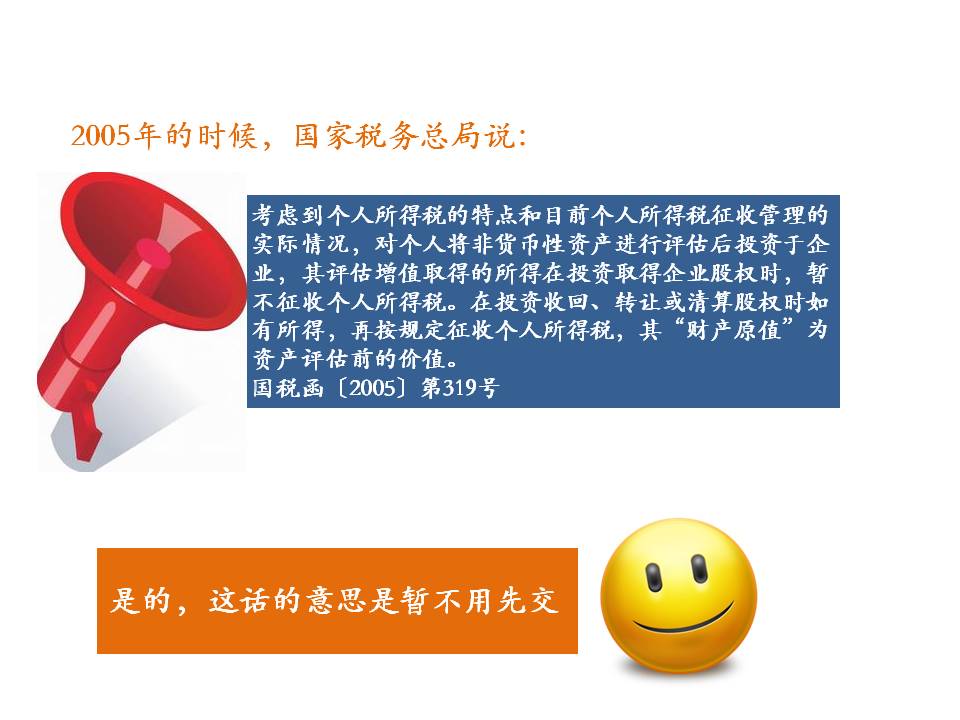 2005年的时候，国家税务总局说：

考虑到个人所得税的特点和目前个人所得税征收管理的实际情况，对个人将非货币性资产进行评估后投资于企业，其评估增值取得的所得在投资取得企业股权时，暂不征收个人所得税。在投资收回、转让或清算股权时如有所得，再按规定征收个人所得税，其“财产原值”为资产评估前的价值。
国税函〔2005〕第319号

是的，这话的意思是暂不用先交